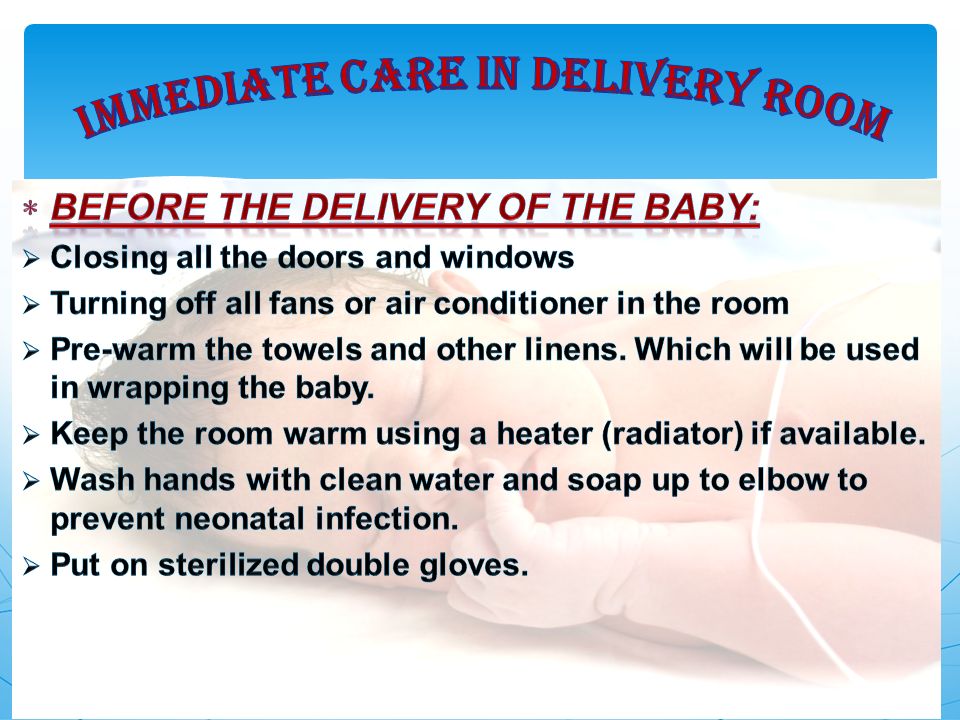 IMMEDIATE CARE IN DELIVERY ROOM

* BEFORE THE DELIVERY OF THE BABY:
➢ Closing all the doors and windows
➢ Turning off all fans or air conditioner in the room
➢ Pre-warm the towels and other linens. Which will be used in wrapping the baby.
➢ Keep the room warm using a heater (radiator) if available.
➢ Wash hands with clean water and soap up to elbow to prevent neonatal infection.
➢ Put on sterilized double gloves.